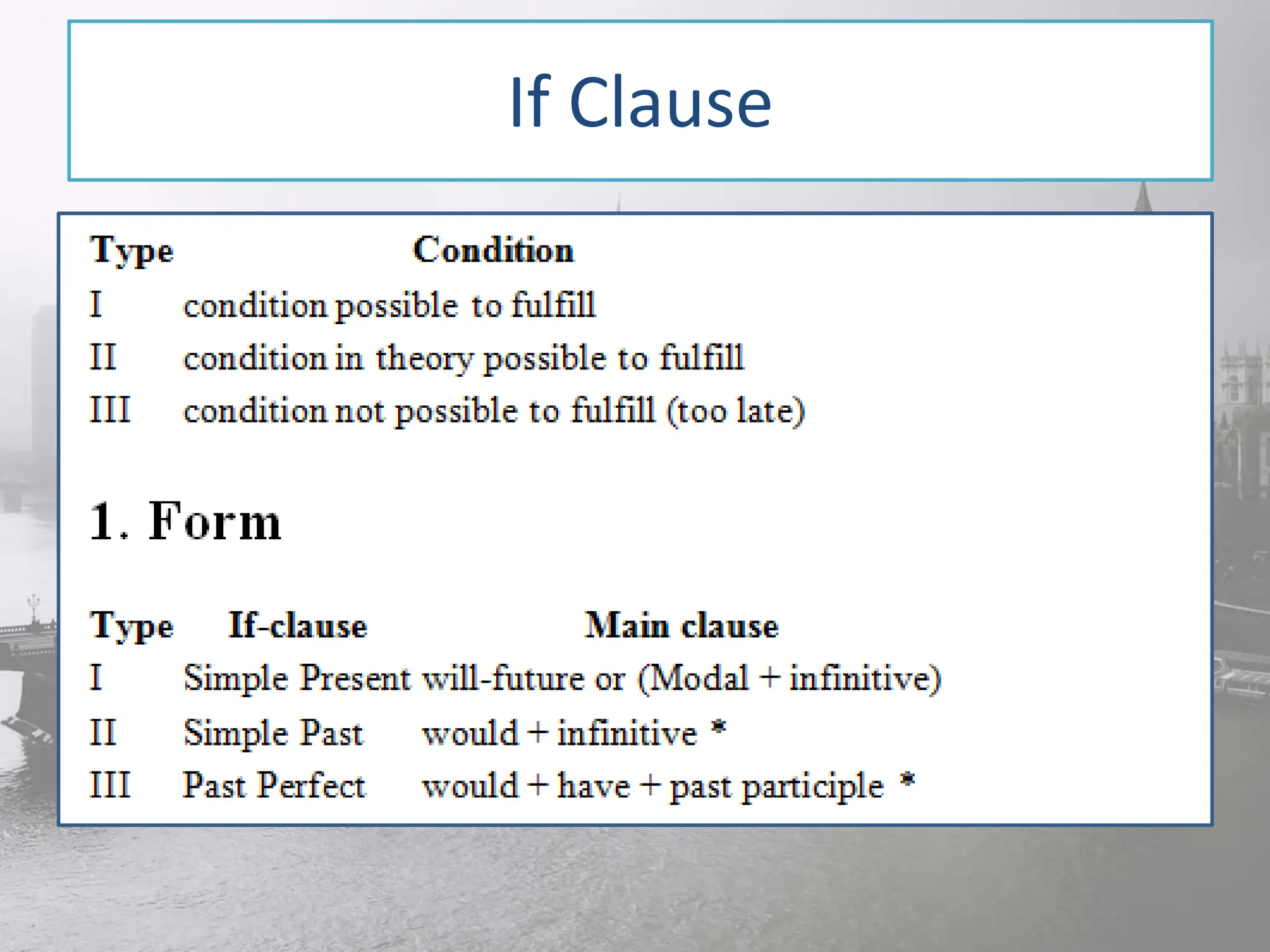 If Clause

| Type | Condition |
|---|---|
| I | condition possible to fulfill |
| II | condition in theory possible to fulfill |
| III | condition not possible to fulfill (too late) |

1. Form

| Type | If-clause | Main clause |
|---|---|---|
| I | Simple Present | will-future or (Modal + infinitive) |
| II | Simple Past | would + infinitive * |
| III | Past Perfect | would + have + past participle * |